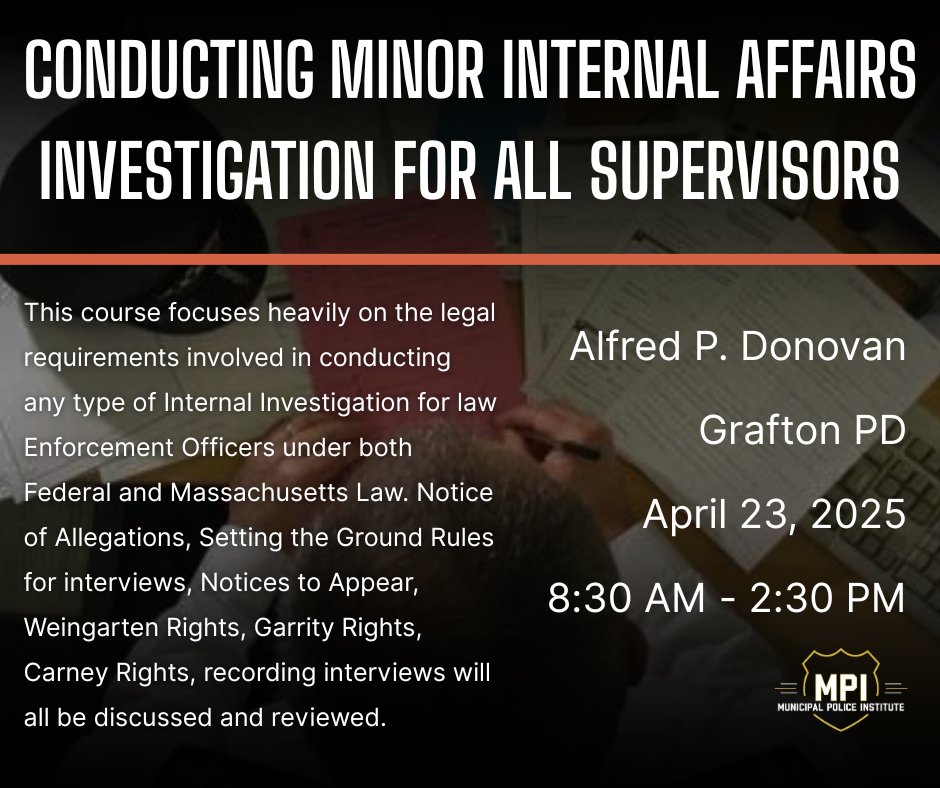 CONDUCTING MINOR INTERNAL AFFAIRS INVESTIGATION FOR ALL SUPERVISORS

This course focuses heavily on the legal requirements involved in conducting any type of Internal Investigation for law Enforcement Officers under both Federal and Massachusetts Law. Notice of Allegations, Setting the Ground Rules for interviews, Notices to Appear, Weingarten Rights, Garrity Rights, Carney Rights, recording interviews will all be discussed and reviewed.

Alfred P. Donovan

Grafton PD

April 23, 2025

8:30 AM - 2:30 PM

MPI
MUNICIPAL POLICE INSTITUTE